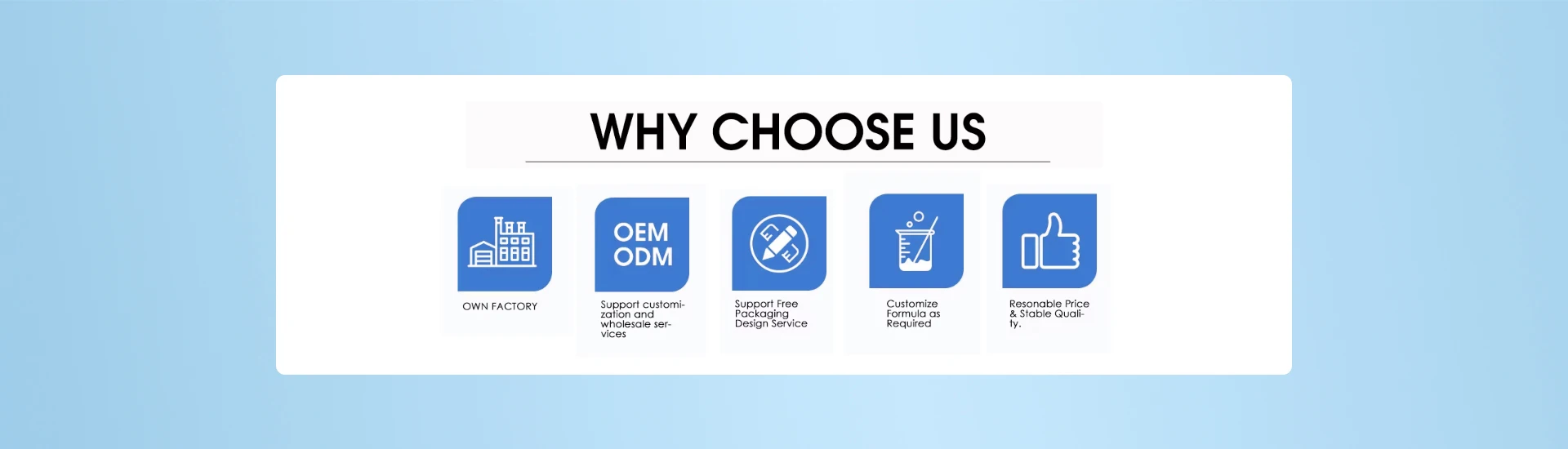 WHY CHOOSE US

OWN FACTORY

OEM ODM

Support customization and wholesale services

Support Free Packaging Design Service

Customize Formula as Required

Resonable Price & Stable Quality.